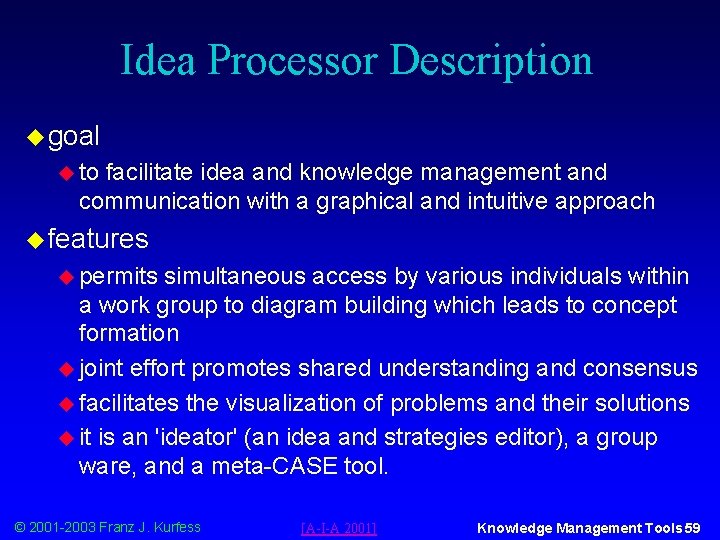 Idea Processor Description

goal

to facilitate idea and knowledge management and communication with a graphical and intuitive approach

features

permits simultaneous access by various individuals within a work group to diagram building which leads to concept formation

joint effort promotes shared understanding and consensus

facilitates the visualization of problems and their solutions

it is an 'ideator' (an idea and strategies editor), a group ware, and a meta-CASE tool.

© 2001-2003 Franz J. Kurfess

[A-I-A 2001]

Knowledge Management Tools 59